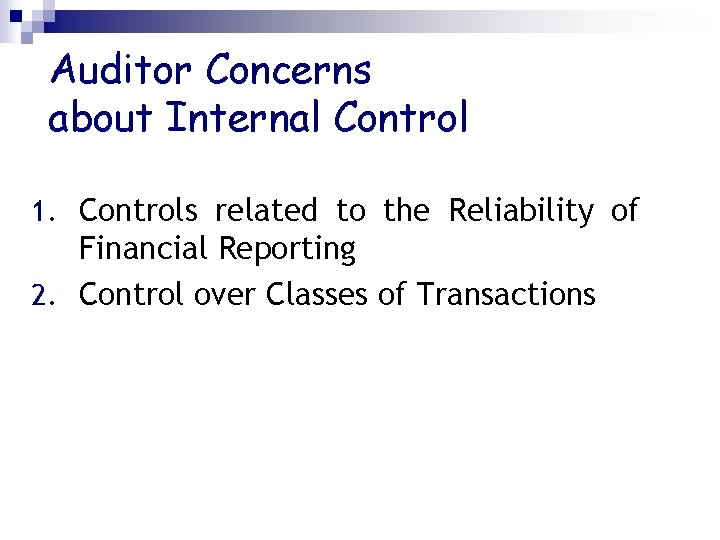 Auditor Concerns about Internal Control

1. Controls related to the Reliability of Financial Reporting
2. Control over Classes of Transactions